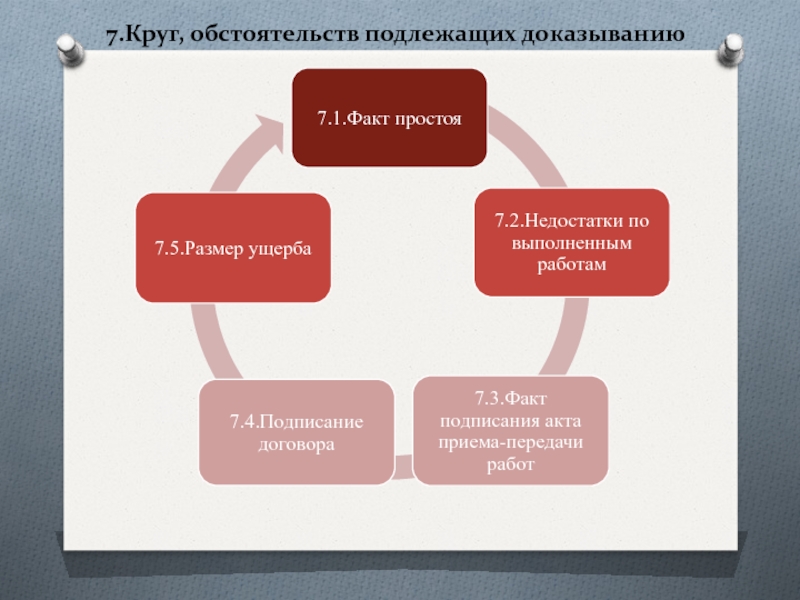 7.Круг, обстоятельств подлежащих доказыванию

7.1.Факт простоя

7.2.Недостатки по выполненным работам

7.3.Факт подписания акта приема-передачи работ

7.4.Подписание договора

7.5.Размер ущерба